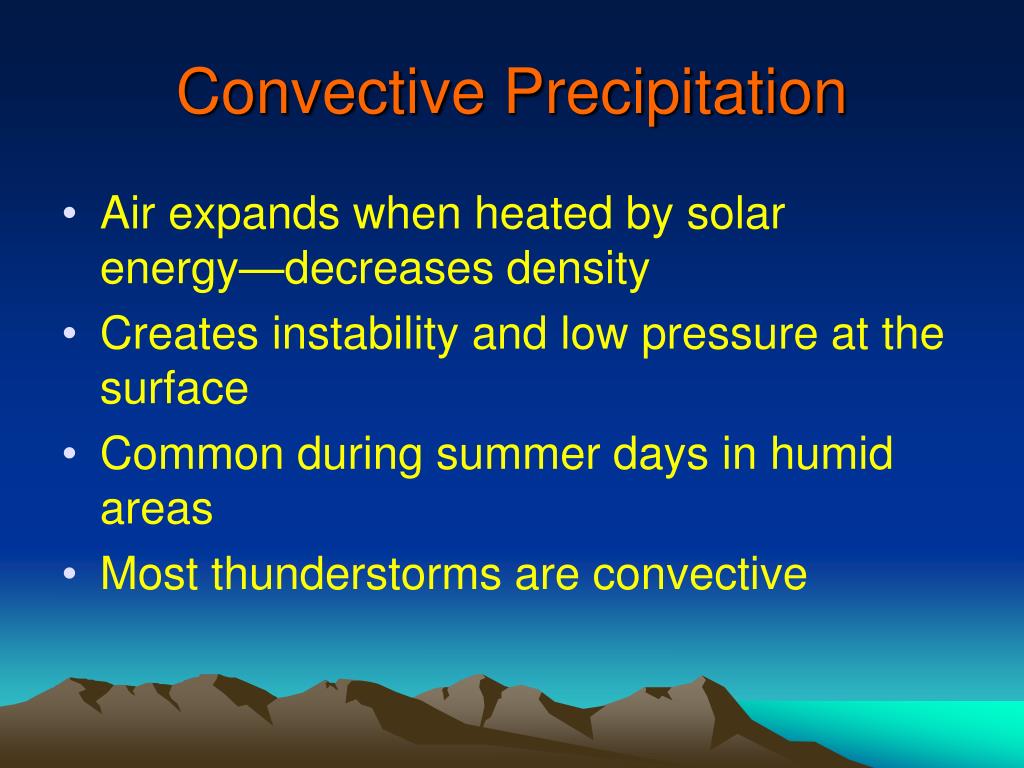 Convective Precipitation

• Air expands when heated by solar energy—decreases density
• Creates instability and low pressure at the surface
• Common during summer days in humid areas
• Most thunderstorms are convective